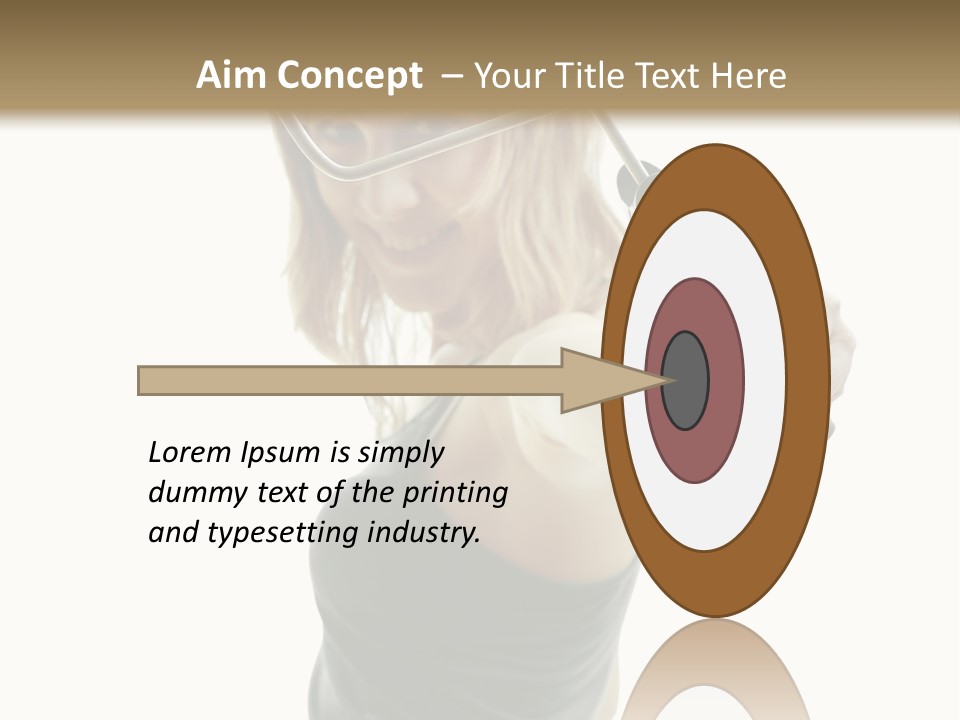 Aim Concept – Your Title Text Here

Lorem Ipsum is simply dummy text of the printing and typesetting industry.